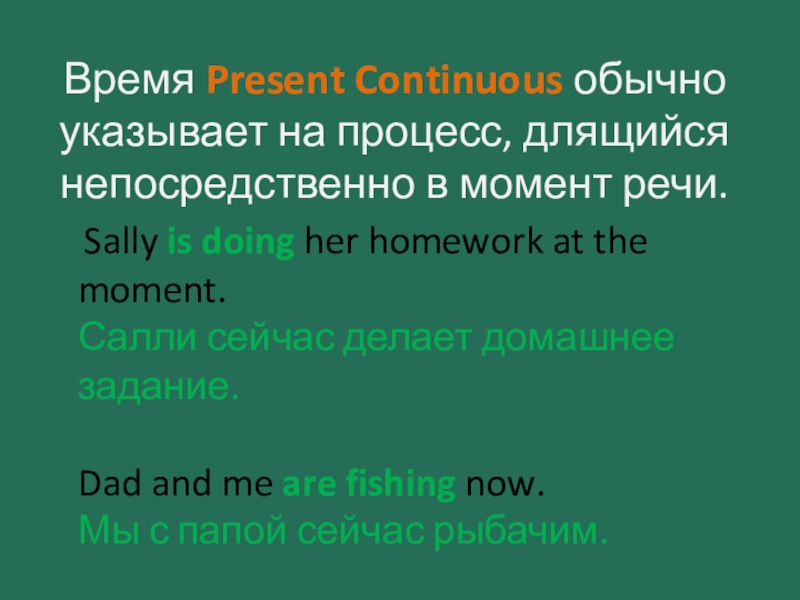 Время Present Continuous обычно указывает на процесс, длящийся непосредственно в момент речи.

Sally is doing her homework at the moment.
Салли сейчас делает домашнее задание.

Dad and me are fishing now.
Мы с папой сейчас рыбачим.